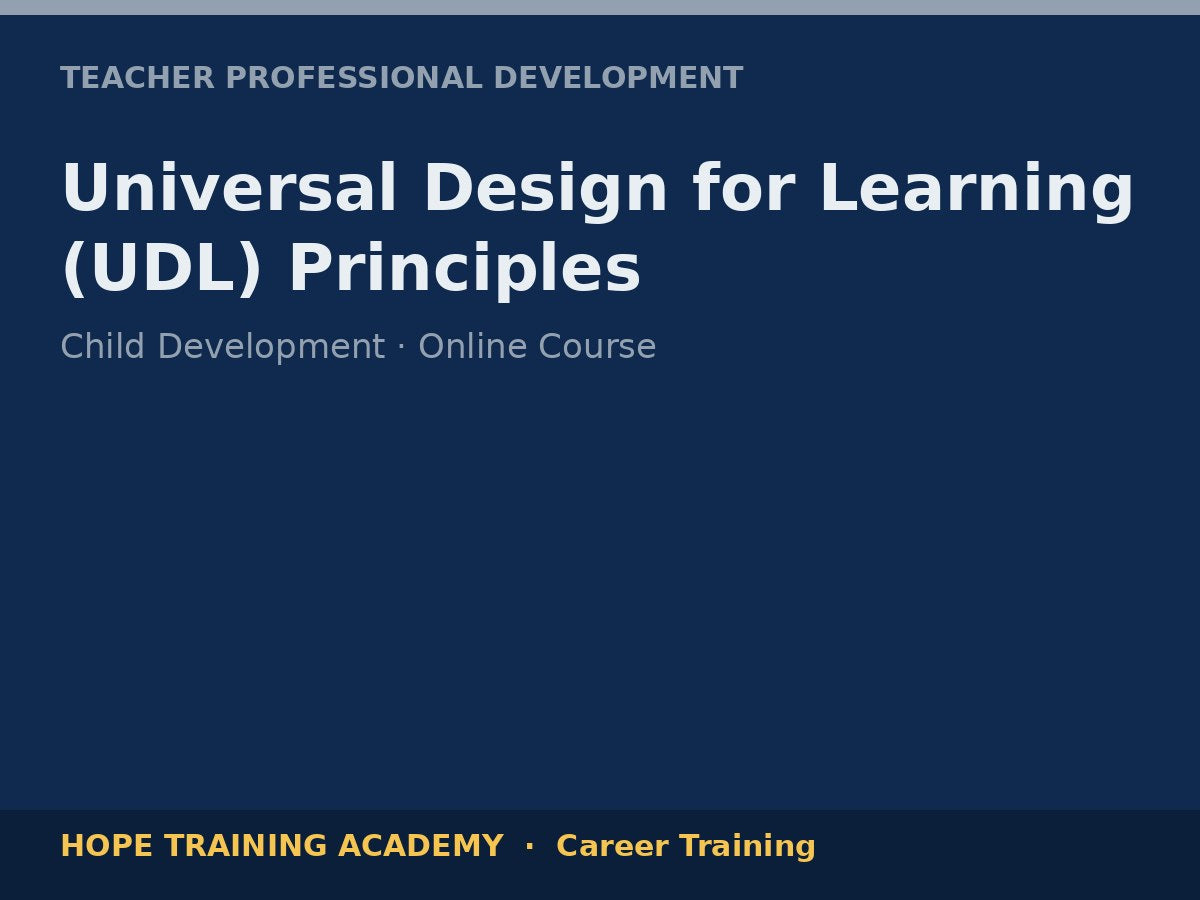 TEACHER PROFESSIONAL DEVELOPMENT

Universal Design for Learning (UDL) Principles

Child Development · Online Course

HOPE TRAINING ACADEMY · Career Training